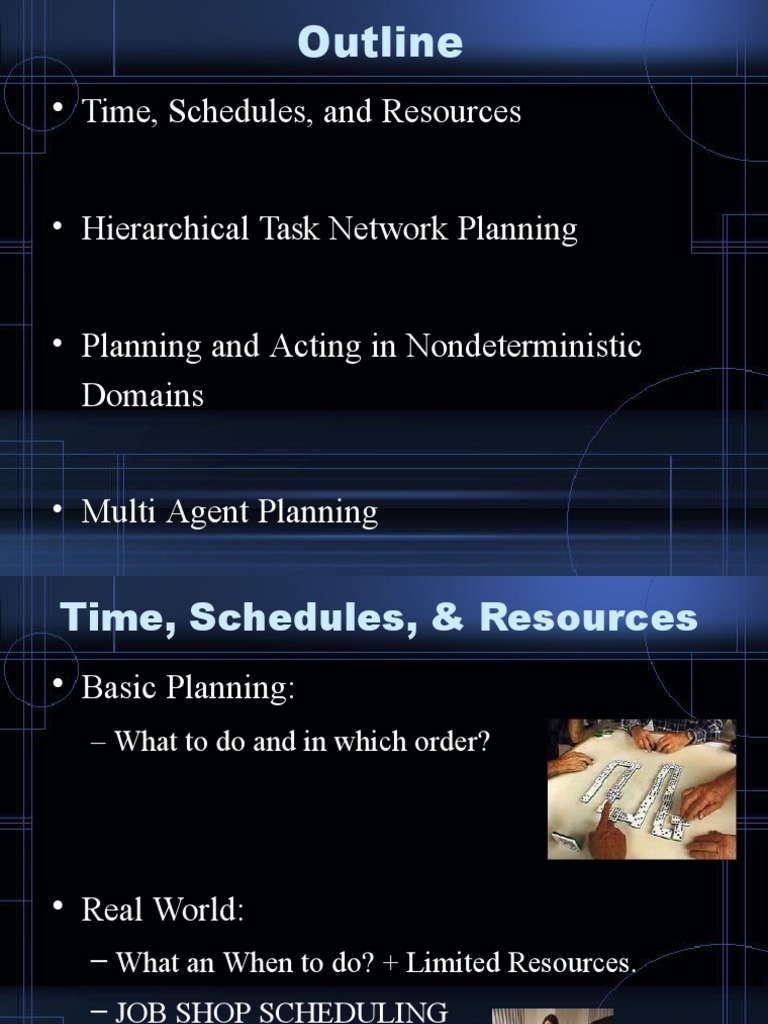 Outline

• Time, Schedules, and Resources

• Hierarchical Task Network Planning

• Planning and Acting in Nondeterministic Domains

• Multi Agent Planning

Time, Schedules, & Resources

• Basic Planning:

– What to do and in which order?

• Real World:

– What an When to do? + Limited Resources.

– JOB SHOP SCHEDULING